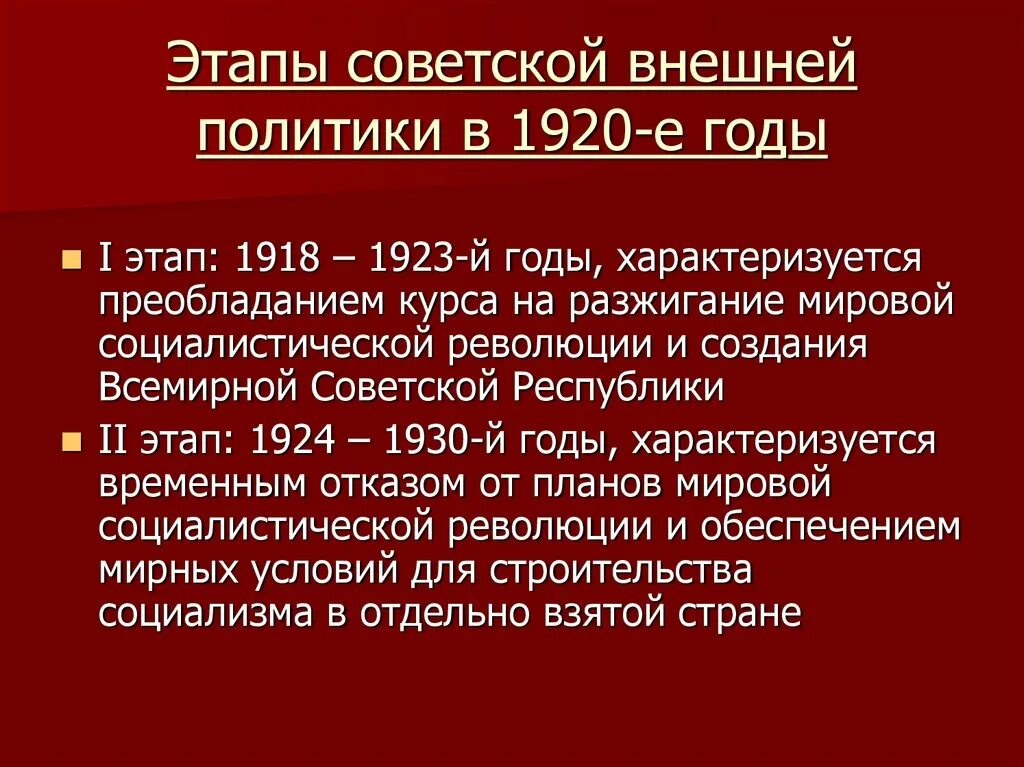 Этапы советской внешней политики в 1920-е годы

I этап: 1918 – 1923-й годы, характеризуется преобладанием курса на разжигание мировой социалистической революции и создания Всемирной Советской Республики

II этап: 1924 – 1930-й годы, характеризуется временным отказом от планов мировой социалистической революции и обеспечением мирных условий для строительства социализма в отдельно взятой стране